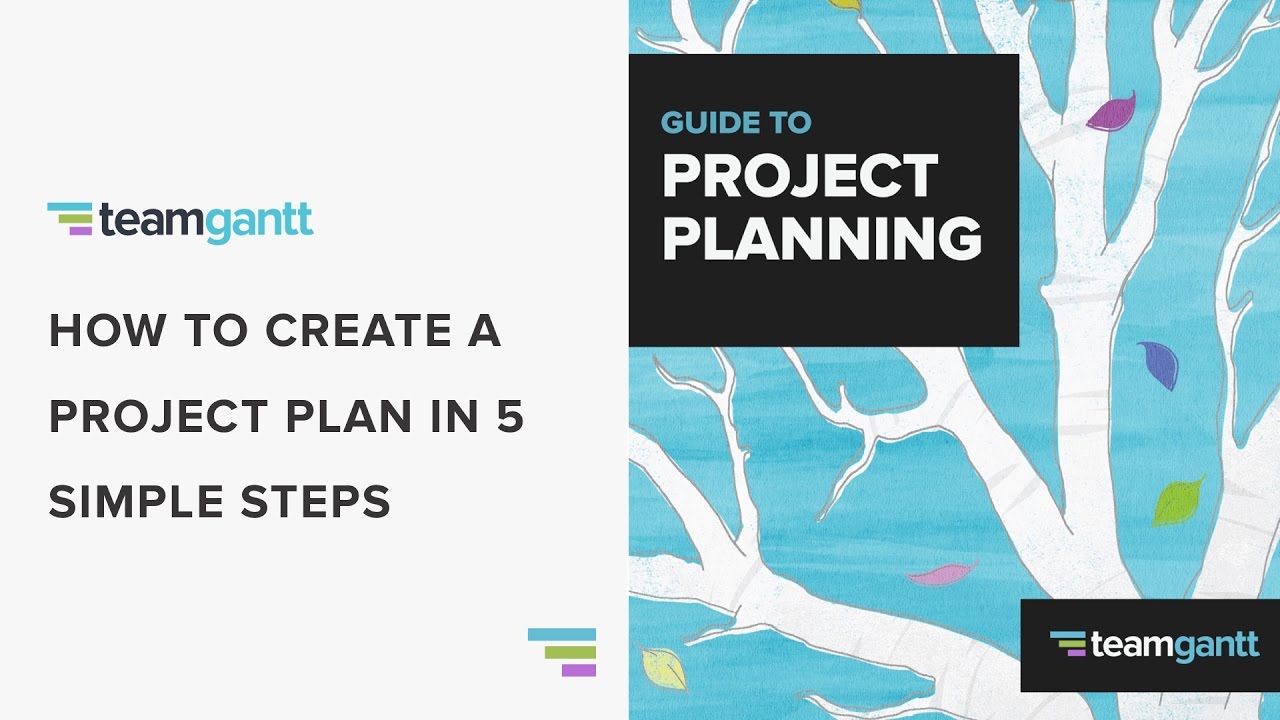 teamgantt

HOW TO CREATE A PROJECT PLAN IN 5 SIMPLE STEPS

GUIDE TO
PROJECT PLANNING

teamgantt